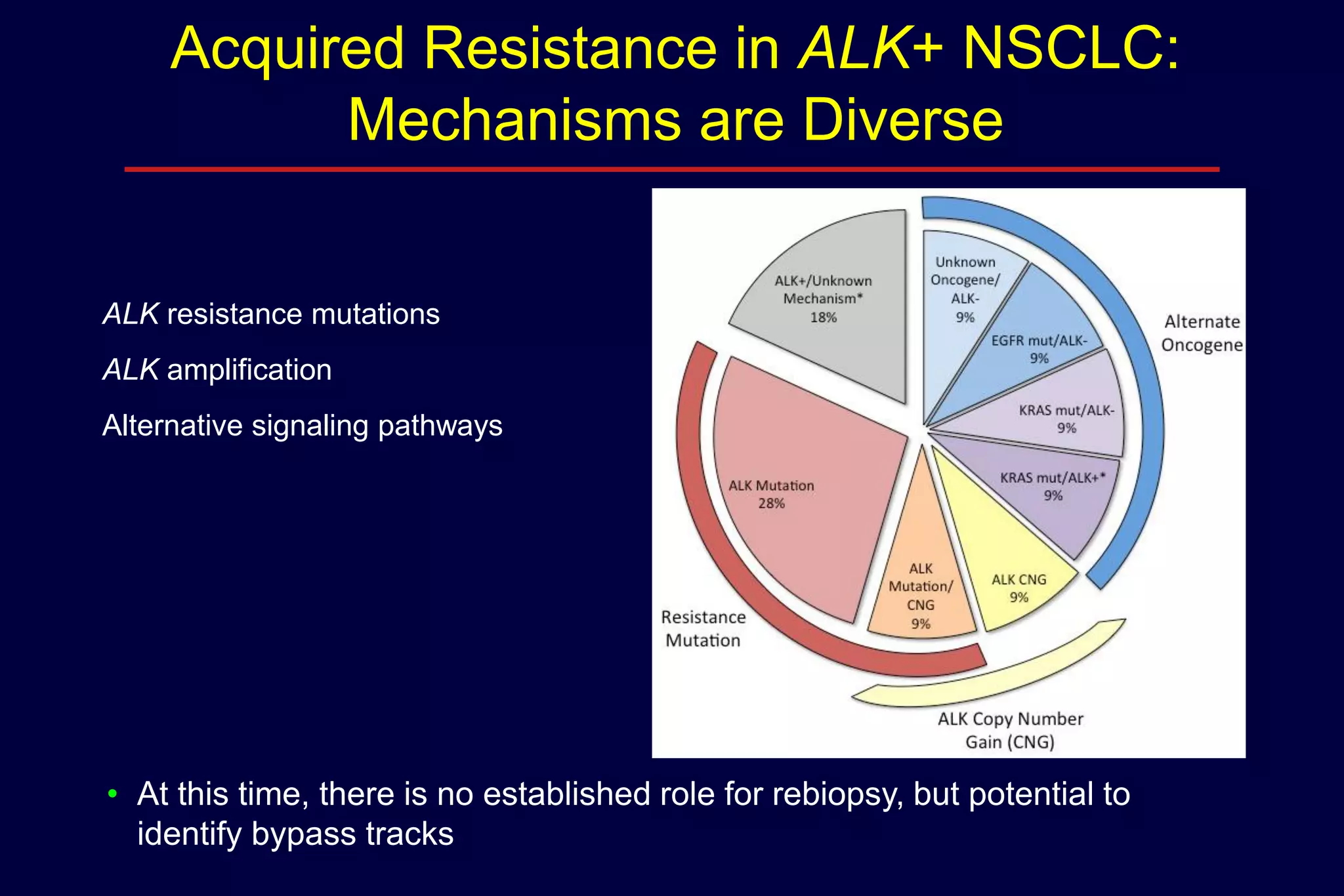 Acquired Resistance in ALK+ NSCLC: Mechanisms are Diverse

ALK resistance mutations

ALK amplification

Alternative signaling pathways

ALK+/Unknown Mechanism* 18%

Unknown Oncogene/ ALK- 9%

EGFR mut/ALK- 9%

KRAS mut/ALK- 9%

KRAS mut/ALK+* 9%

ALK CNG 9%

ALK Mutation/ CNG 9%

ALK Mutation 28%

Alternate Oncogene

Resistance Mutation

ALK Copy Number Gain (CNG)

• At this time, there is no established role for rebiopsy, but potential to identify bypass tracks